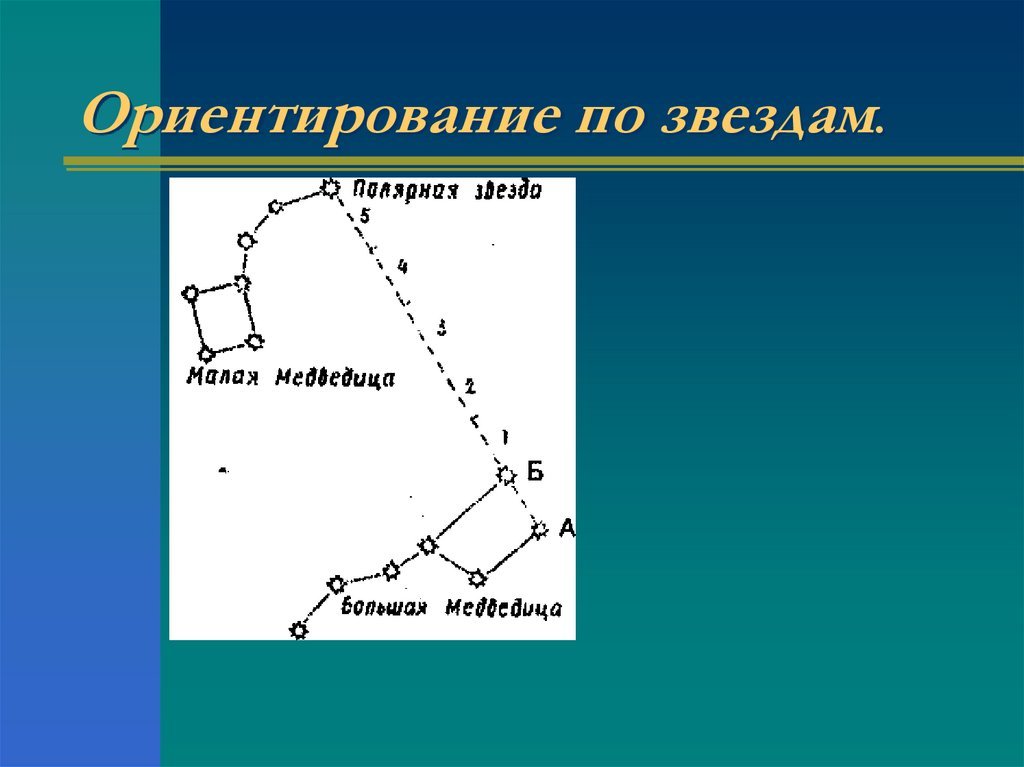 Ориентирование по звездам.

Полярная звезда

5

4

3

2

1

Малая Медведица

Б

А

Большая Медведица